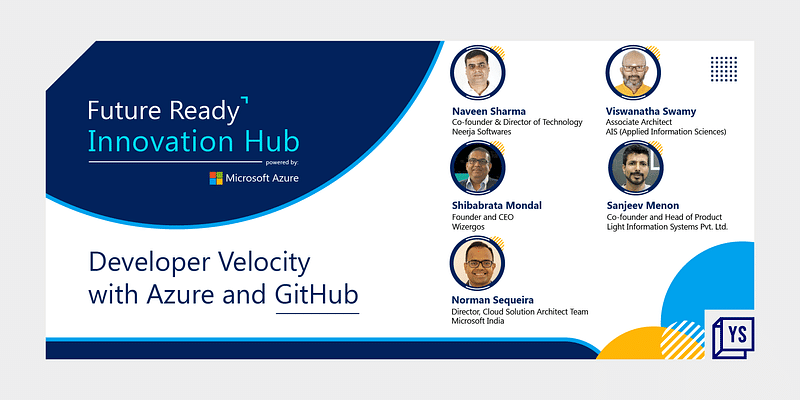 Future Ready
Innovation Hub
powered by:
Microsoft Azure

Developer Velocity with Azure and GitHub

Naveen Sharma
Co-founder & Director of Technology
Neerja Softwares

Viswanatha Swamy
Associate Architect
AIS (Applied Information Sciences)

Shibabrata Mondal
Founder and CEO
Wizergos

Sanjeev Menon
Co-founder and Head of Product
Light Information Systems Pvt. Ltd.

Norman Sequeira
Director, Cloud Solution Architect Team
Microsoft India

YS